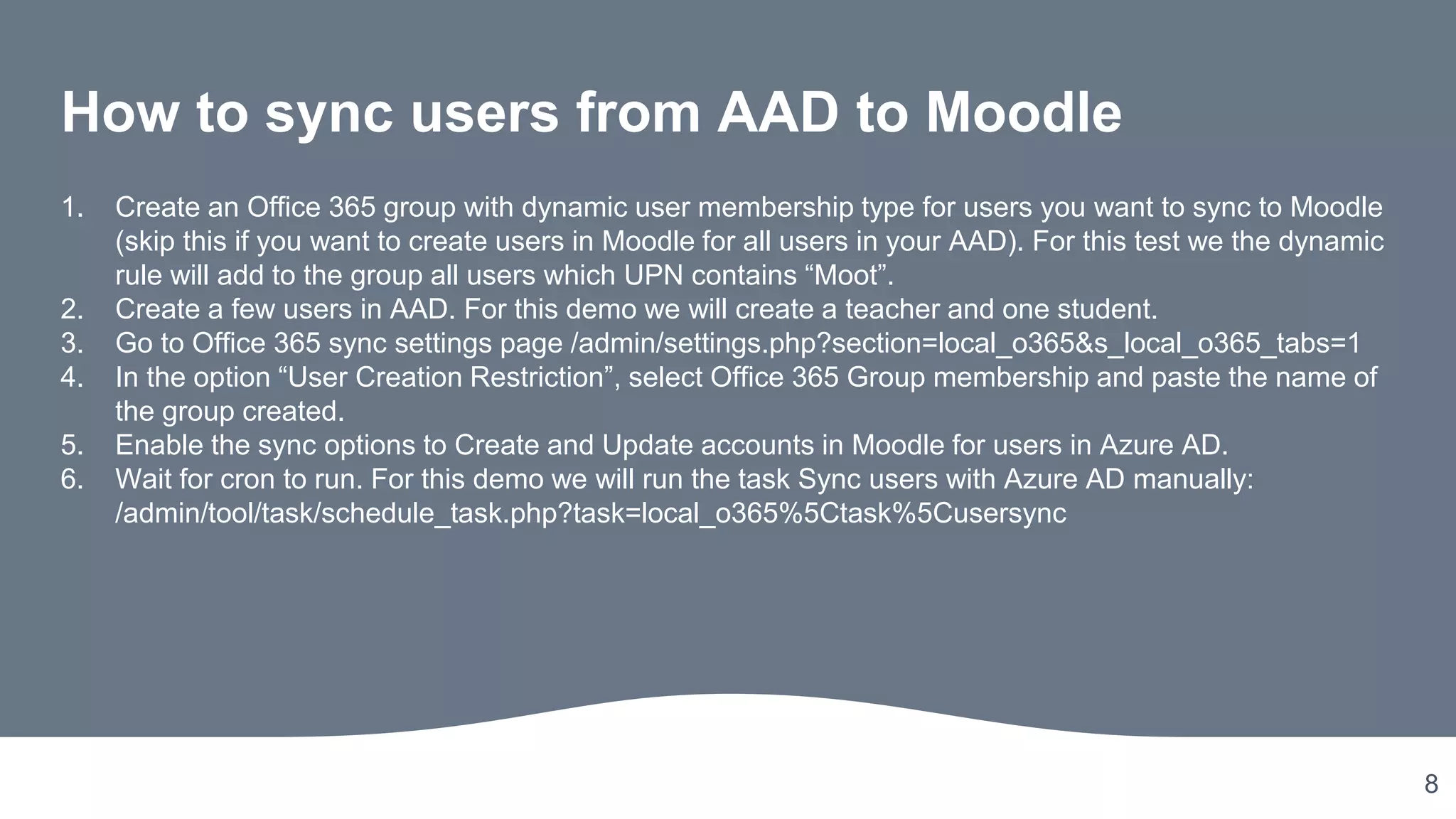 How to sync users from AAD to Moodle

1. Create an Office 365 group with dynamic user membership type for users you want to sync to Moodle (skip this if you want to create users in Moodle for all users in your AAD). For this test we the dynamic rule will add to the group all users which UPN contains “Moot”.
2. Create a few users in AAD. For this demo we will create a teacher and one student.
3. Go to Office 365 sync settings page /admin/settings.php?section=local_o365&s_local_o365_tabs=1
4. In the option “User Creation Restriction”, select Office 365 Group membership and paste the name of the group created.
5. Enable the sync options to Create and Update accounts in Moodle for users in Azure AD.
6. Wait for cron to run. For this demo we will run the task Sync users with Azure AD manually: /admin/tool/task/schedule_task.php?task=local_o365%5Ctask%5Cusersync

8